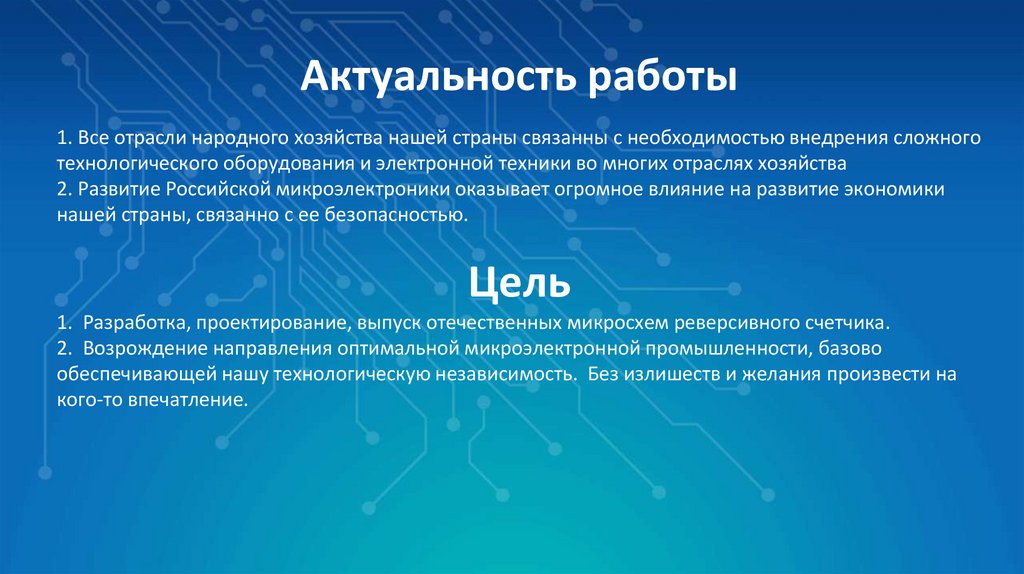 Актуальность работы

1. Все отрасли народного хозяйства нашей страны связанны с необходимостью внедрения сложного технологического оборудования и электронной техники во многих отраслях хозяйства
2. Развитие Российской микроэлектроники оказывает огромное влияние на развитие экономики нашей страны, связанно с ее безопасностью.

Цель

1. Разработка, проектирование, выпуск отечественных микросхем реверсивного счетчика.
2. Возрождение направления оптимальной микроэлектронной промышленности, базово обеспечивающей нашу технологическую независимость. Без излишеств и желания произвести на кого-то впечатление.